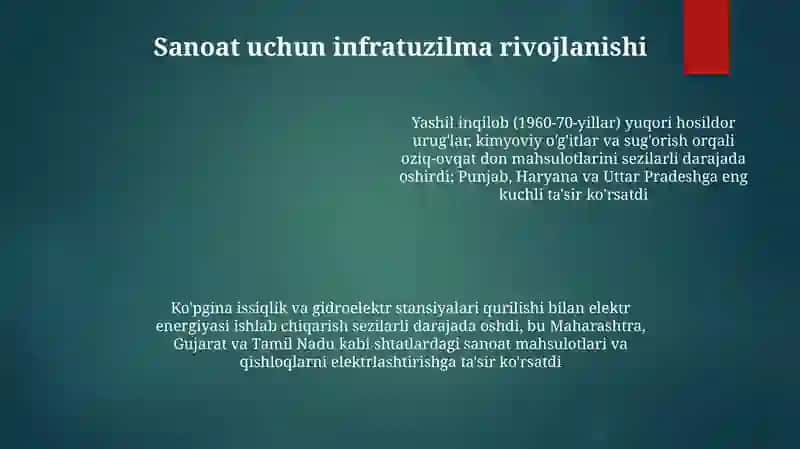 Sanoat uchun infratuzilma rivojlanishi

Yashil inqilob (1960-70-yillar) yuqori hosildor urug'lar, kimyoviy o'g'itlar va sug'orish orqali oziq-ovqat don mahsulotlarini sezilarli darajada oshirdi: Punjab, Haryana va Uttar Pradeshga eng kuchli ta'sir ko'rsatdi

Ko'pgina issiqlik va gidroelektr stansiyalari qurilishi bilan elektr energiyasi ishlab chiqarish sezilarli darajada oshdi, bu Maharashtra, Gujarat va Tamil Nadu kabi shtatlardagi sanoat mahsulotlari va qishloqlarni elektrlashtirishga ta'sir ko'rsatdi